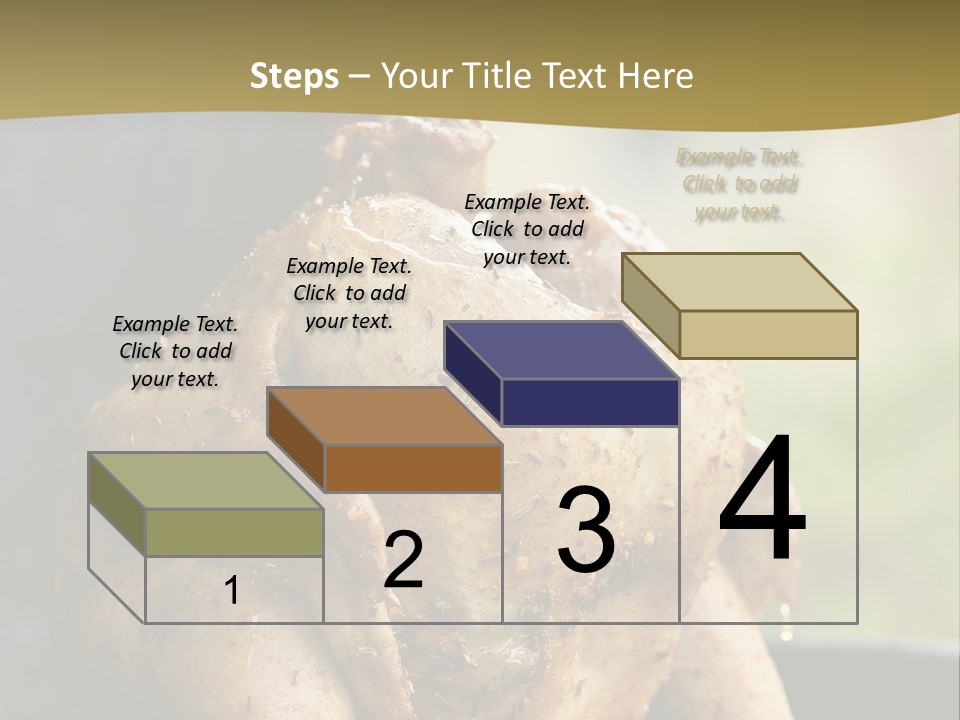 Steps – Your Title Text Here

Example Text. Click to add your text.

Example Text. Click to add your text.

Example Text. Click to add your text.

Example Text. Click to add your text.

1

2

3

4